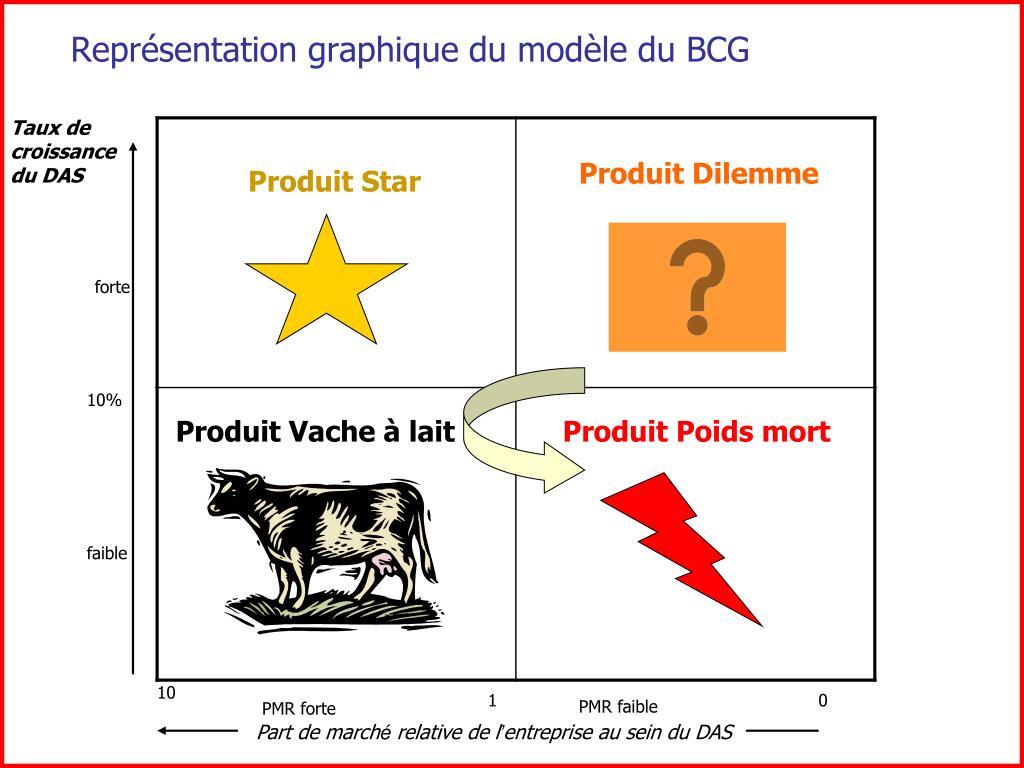 Représentation graphique du modèle du BCG

Taux de croissance du DAS

forte

10%

faible

Produit Star

Produit Dilemme

?

Produit Vache à lait

Produit Poids mort

10

PMR forte

1

PMR faible

0

Part de marché relative de l'entreprise au sein du DAS